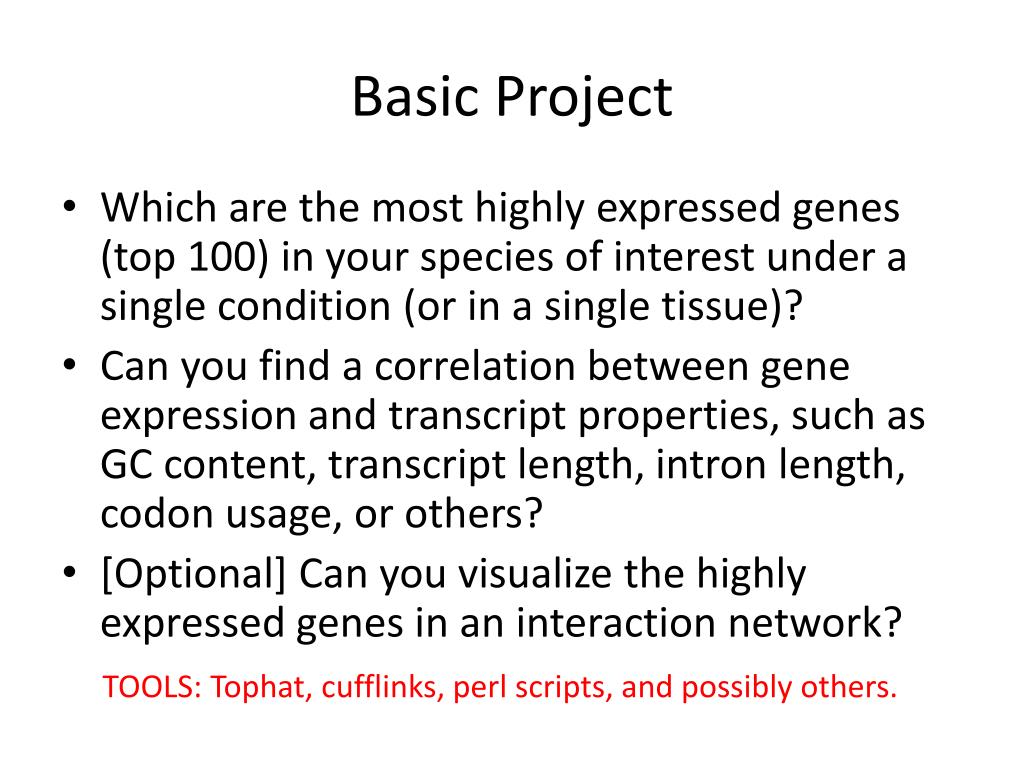 Basic Project

• Which are the most highly expressed genes (top 100) in your species of interest under a single condition (or in a single tissue)?
• Can you find a correlation between gene expression and transcript properties, such as GC content, transcript length, intron length, codon usage, or others?
• [Optional] Can you visualize the highly expressed genes in an interaction network?

TOOLS: Tophat, cufflinks, perl scripts, and possibly others.